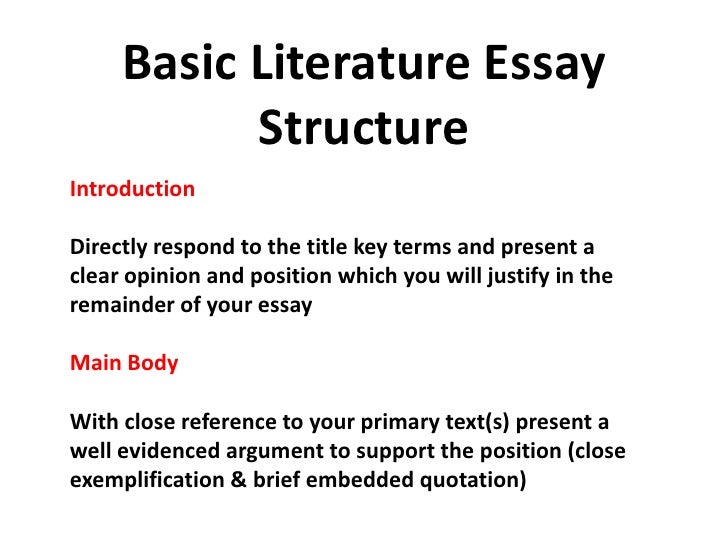 Basic Literature Essay Structure

Introduction

Directly respond to the title key terms and present a clear opinion and position which you will justify in the remainder of your essay

Main Body

With close reference to your primary text(s) present a well evidenced argument to support the position (close exemplification & brief embedded quotation)